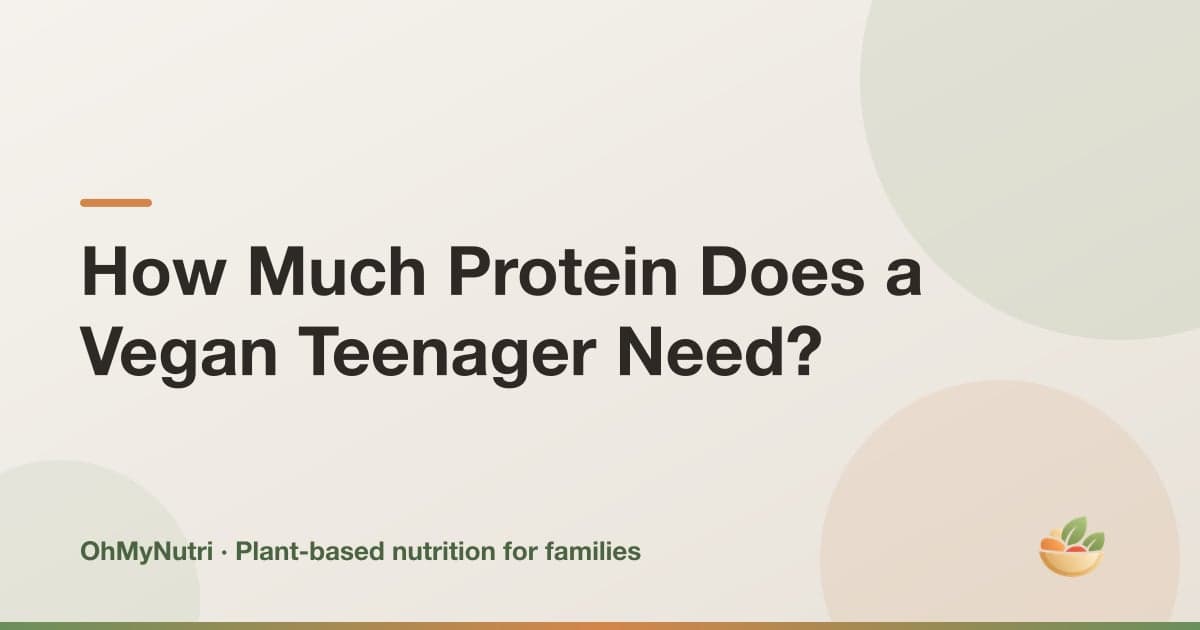 How Much Protein Does a Vegan Teenager Need?

OhMyNutri · Plant-based nutrition for families